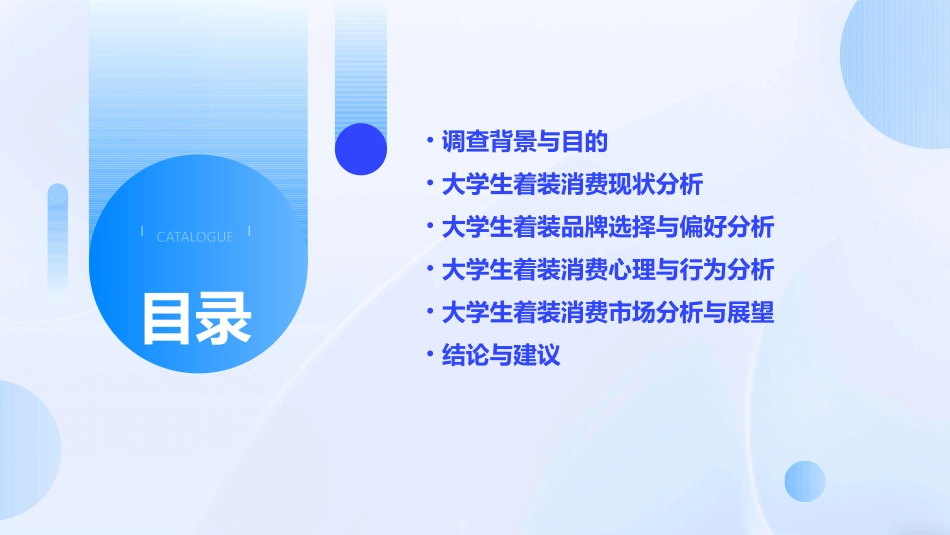 CATALOGUE

目录

• 调查背景与目的
• 大学生着装消费现状分析
• 大学生着装品牌选择与偏好分析
• 大学生着装消费心理与行为分析
• 大学生着装消费市场分析与展望
• 结论与建议